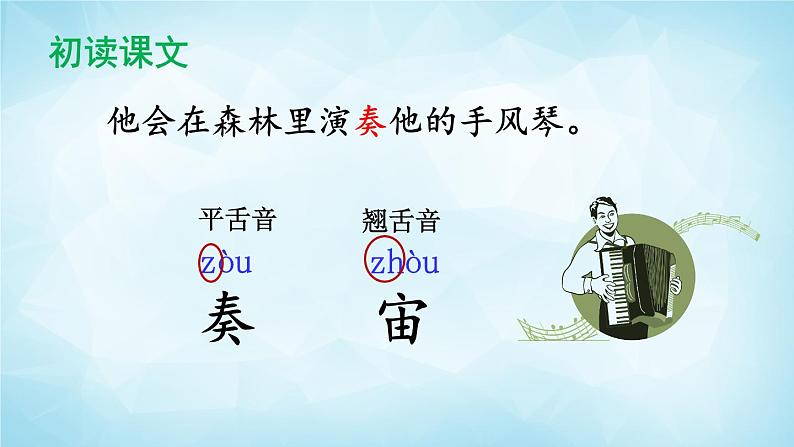 初读课文

他会在森林里演奏他的手风琴。

平舌音
zòu
奏

翘舌音
zhòu
宙